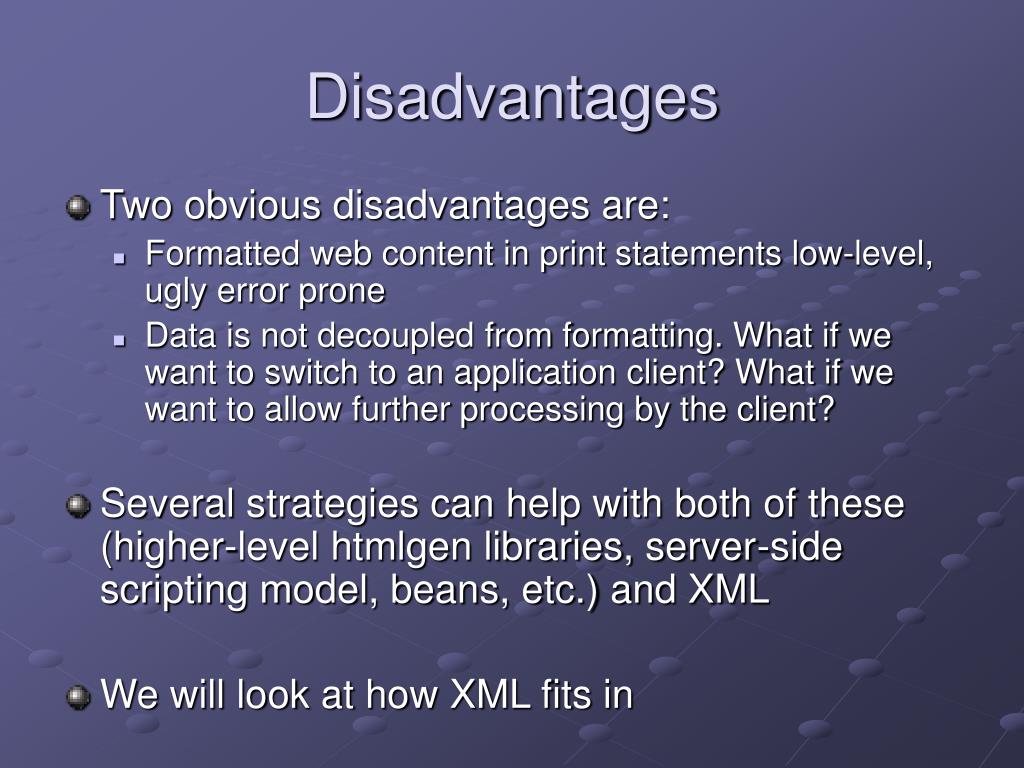 Disadvantages

Two obvious disadvantages are:

Formatted web content in print statements low-level, ugly error prone

Data is not decoupled from formatting. What if we want to switch to an application client? What if we want to allow further processing by the client?

Several strategies can help with both of these (higher-level htmlgen libraries, server-side scripting model, beans, etc.) and XML

We will look at how XML fits in